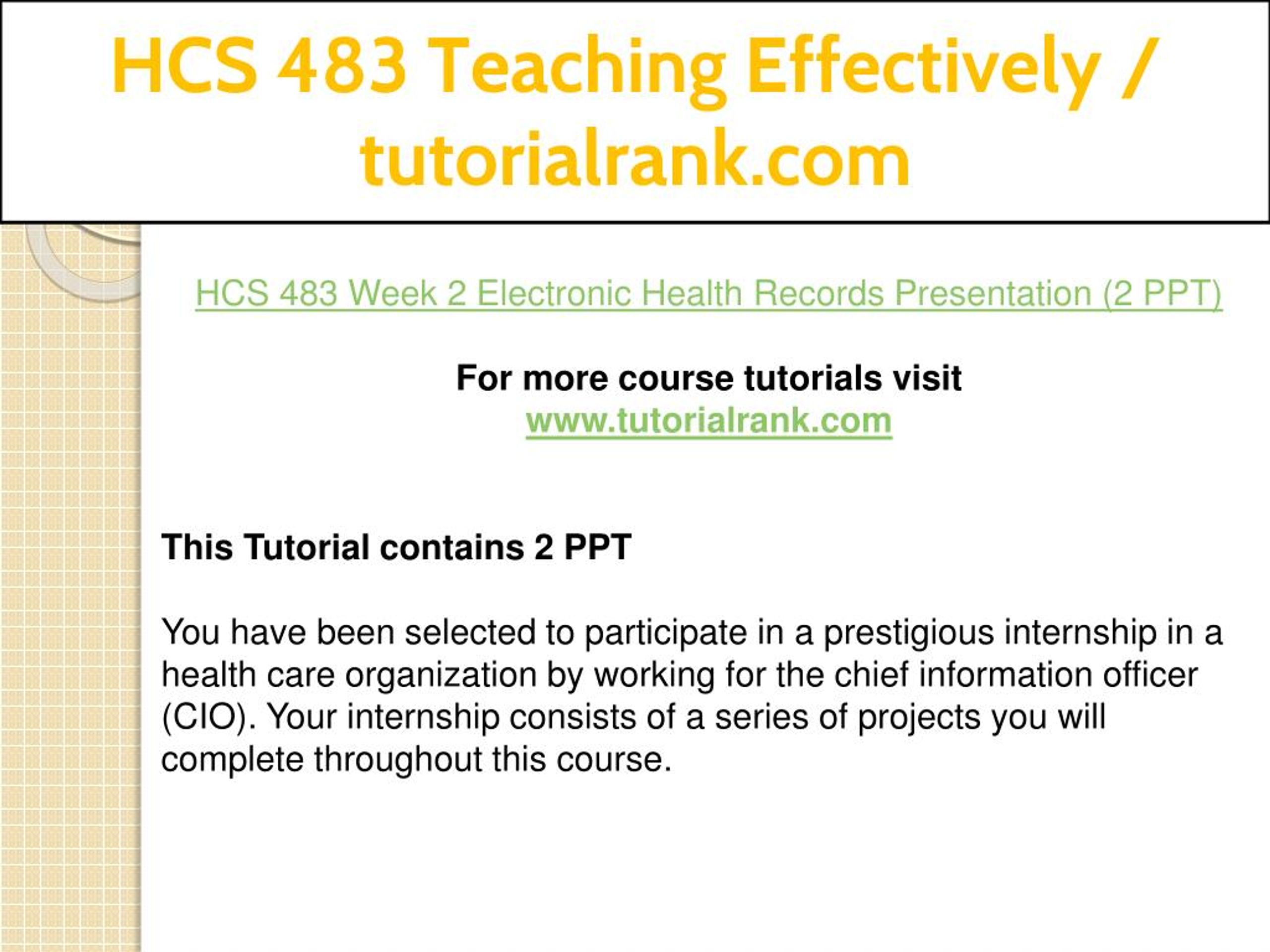 HCS 483 Teaching Effectively / tutorialrank.com

HCS 483 Week 2 Electronic Health Records Presentation (2 PPT)

For more course tutorials visit
www.tutorialrank.com

This Tutorial contains 2 PPT

You have been selected to participate in a prestigious internship in a health care organization by working for the chief information officer (CIO). Your internship consists of a series of projects you will complete throughout this course.